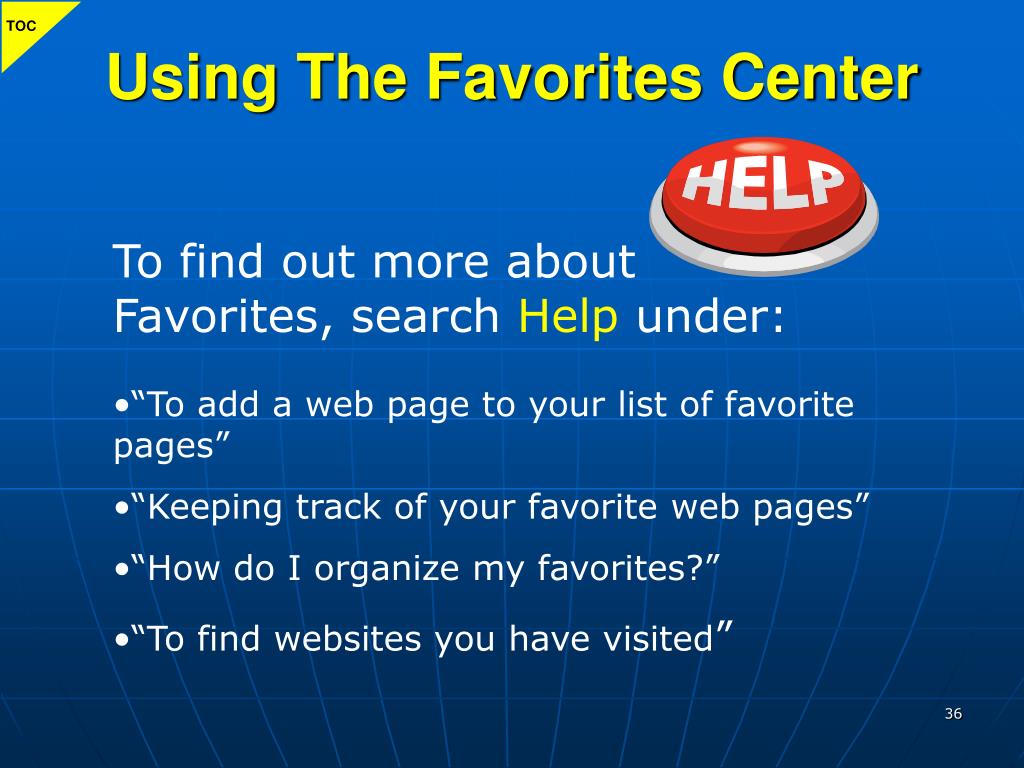 TOC

Using The Favorites Center

HELP

To find out more about Favorites, search Help under:

•“To add a web page to your list of favorite pages”

•“Keeping track of your favorite web pages”

•“How do I organize my favorites?”

•“To find websites you have visited”

36